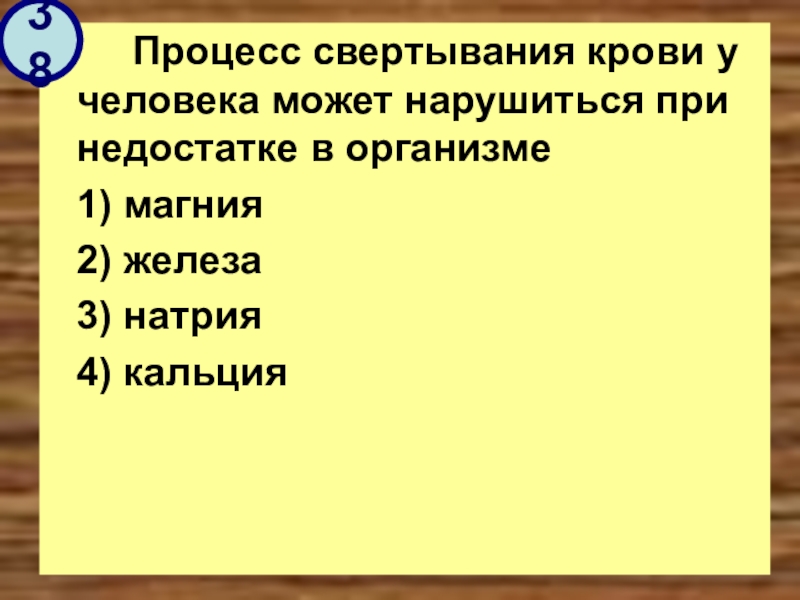 38

Процесс свертывания крови у человека может нарушиться при недостатке в организме

1) магния

2) железа

3) натрия

4) кальция